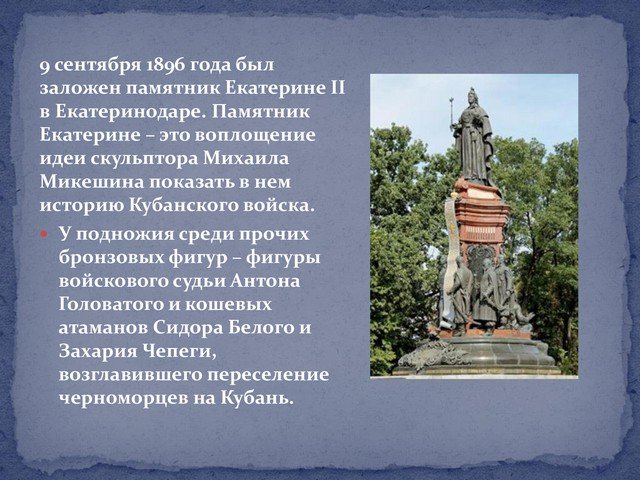 9 сентября 1896 года был заложен памятник Екатерине II в Екатеринодаре. Памятник Екатерине – это воплощение идеи скульптора Михаила Микешина показать в нем историю Кубанского войска.

У подножия среди прочих бронзовых фигур – фигуры войскового судьи Антона Головатого и кошевых атаманов Сидора Белого и Захария Чепеги, возглавившего переселение черноморцев на Кубань.